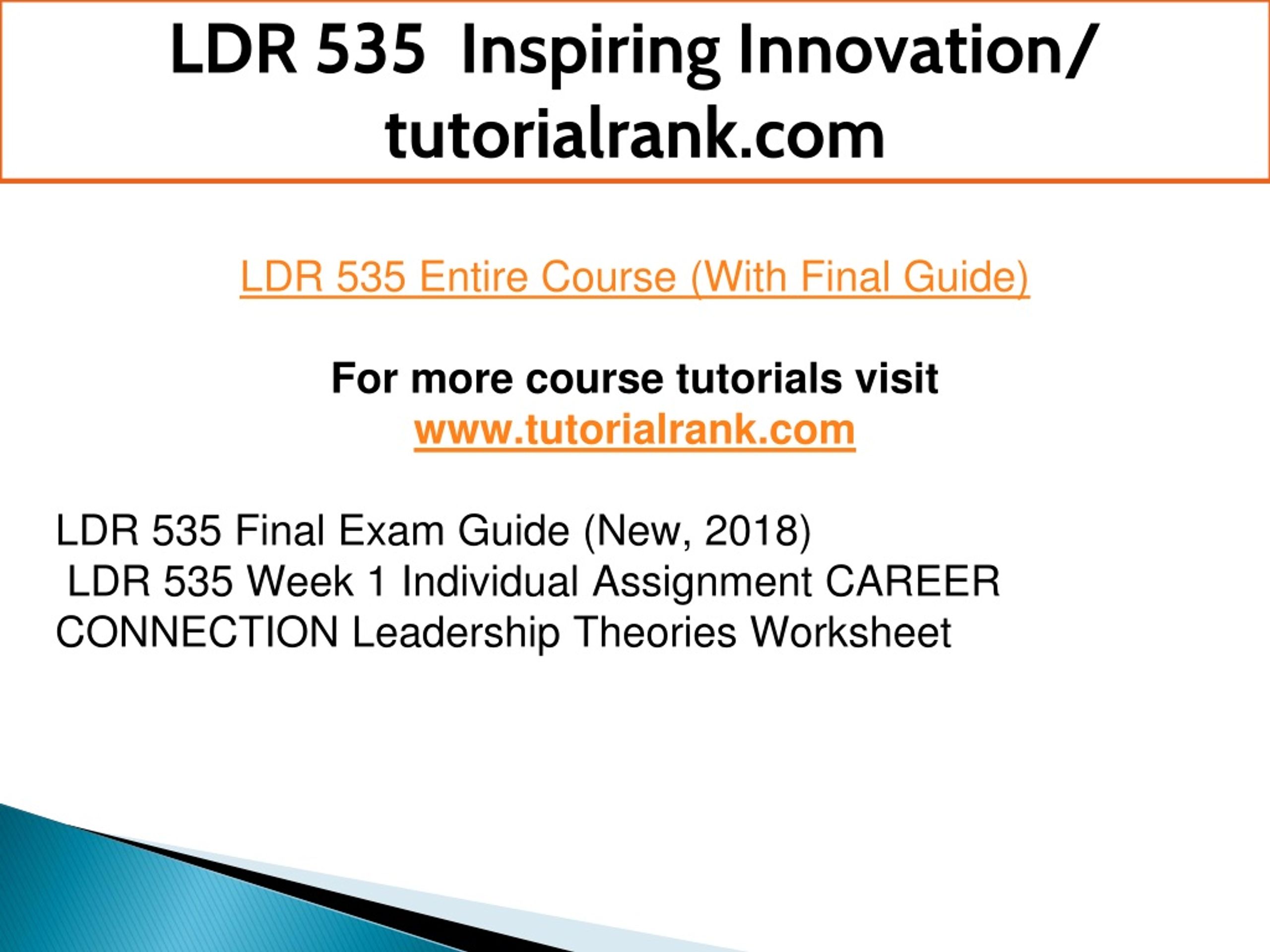 LDR 535 Inspiring Innovation/ tutorialrank.com

LDR 535 Entire Course (With Final Guide)

For more course tutorials visit
www.tutorialrank.com

LDR 535 Final Exam Guide (New, 2018)
LDR 535 Week 1 Individual Assignment CAREER CONNECTION Leadership Theories Worksheet